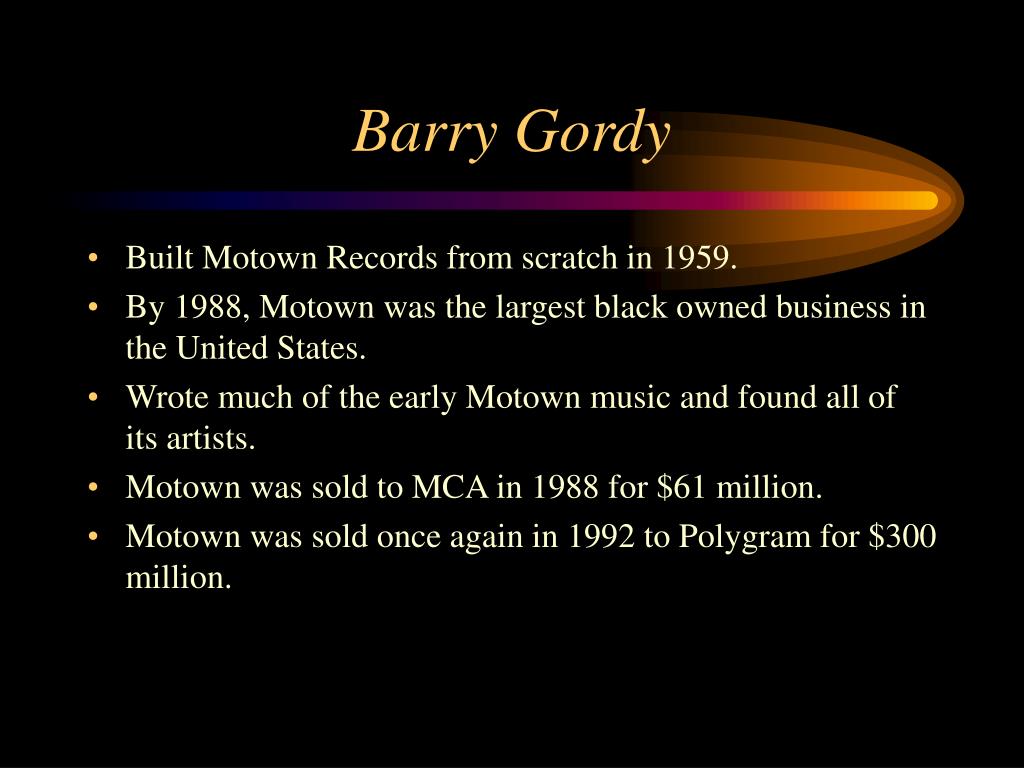 Barry Gordy

• Built Motown Records from scratch in 1959.
• By 1988, Motown was the largest black owned business in the United States.
• Wrote much of the early Motown music and found all of its artists.
• Motown was sold to MCA in 1988 for \$61 million.
• Motown was sold once again in 1992 to Polygram for \$300 million.